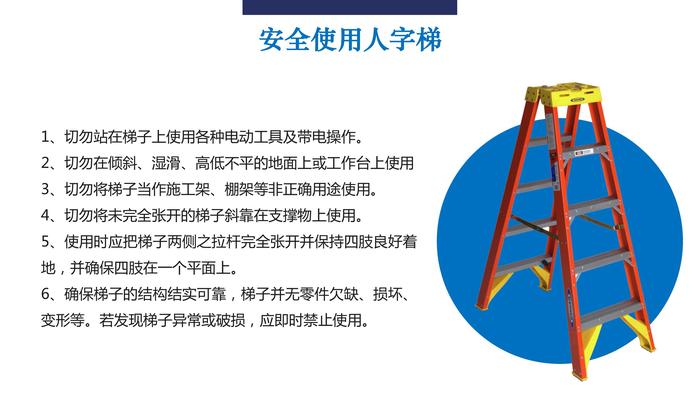 安全使用人字梯

1、切勿站在梯子上使用各种电动工具及带电操作。
2、切勿在倾斜、湿滑、高低不平的地面上或工作台上使用
3、切勿将梯子当作施工架、棚架等非正确用途使用。
4、切勿将未完全张开的梯子斜靠在支撑物上使用。
5、使用时应把梯子两侧之拉杆完全张开并保持四肢良好着地，并确保四肢在一个平面上。
6、确保梯子的结构结实可靠，梯子并无零件欠缺、损坏、变形等。若发现梯子异常或破损，应即时禁止使用。